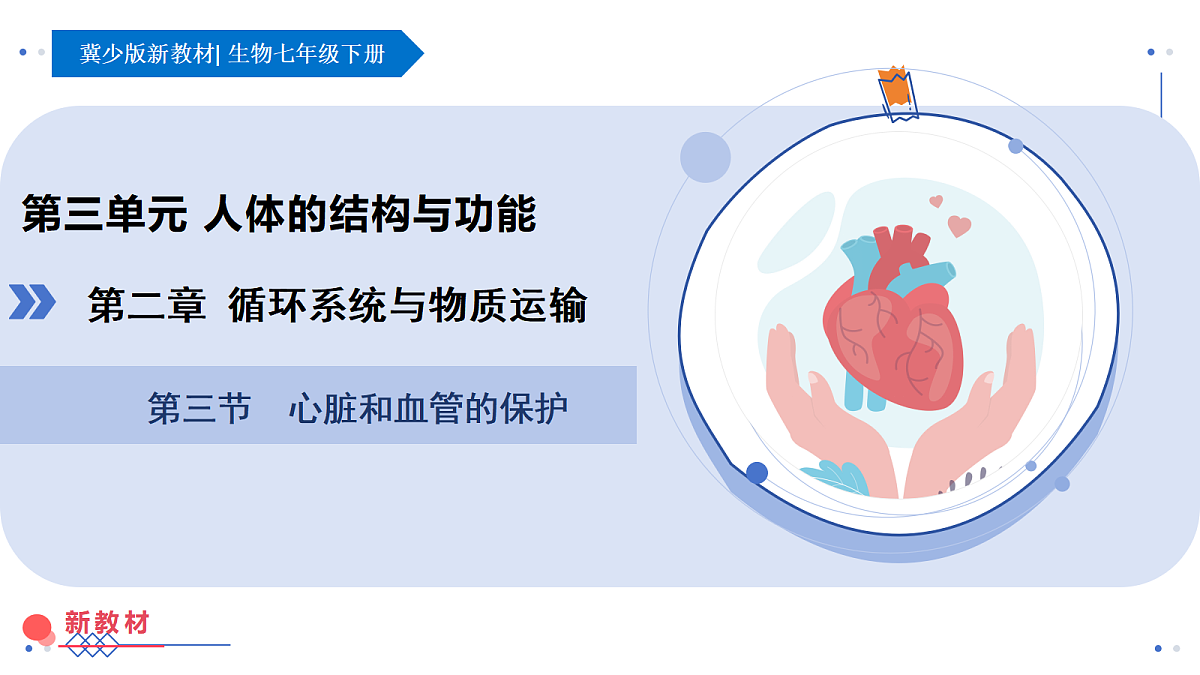 冀少版新教材| 生物七年级下册

第三单元 人体的结构与功能

第二章 循环系统与物质运输

第三节 心脏和血管的保护

新教材